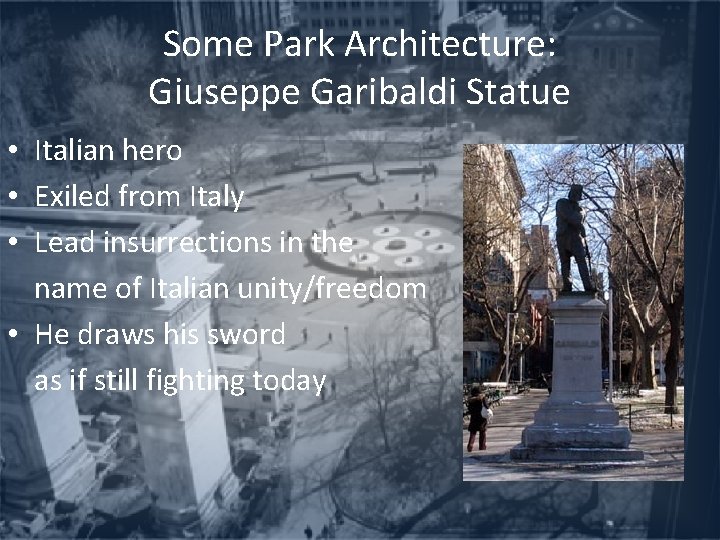 Some Park Architecture:
Giuseppe Garibaldi Statue

• Italian hero
• Exiled from Italy
• Lead insurrections in the name of Italian unity/freedom
• He draws his sword as if still fighting today

GARIBALDI